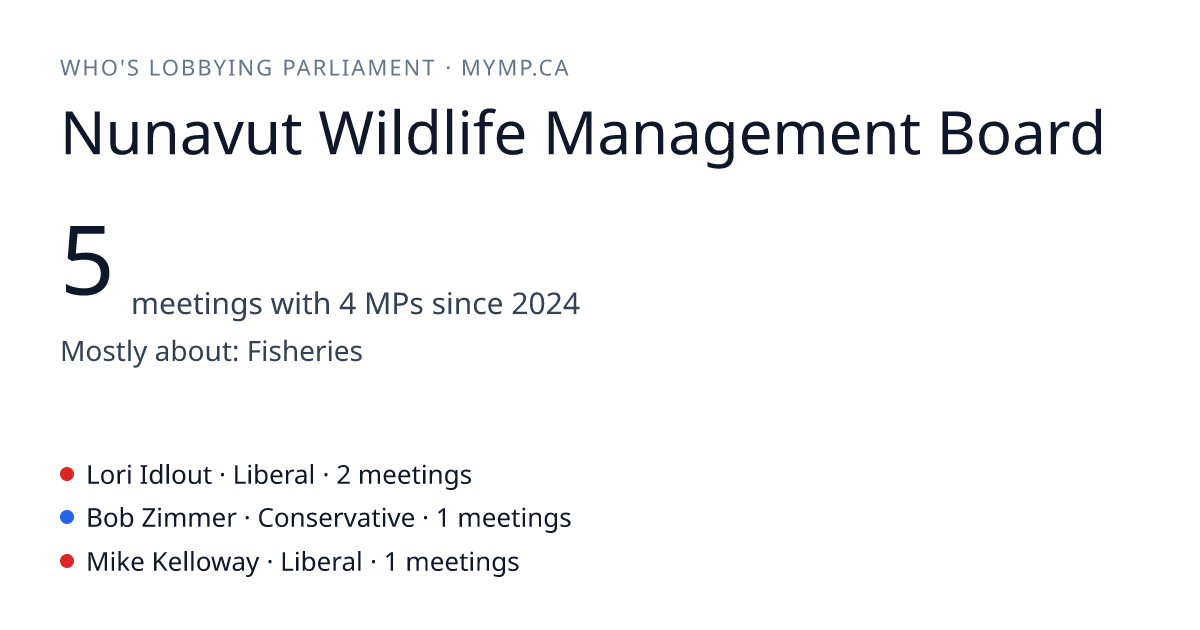 WHO'S LOBBYING PARLIAMENT · MYMP.CA

Nunavut Wildlife Management Board

5 meetings with 4 MPs since 2024

Mostly about: Fisheries

• Lori Idlout · Liberal · 2 meetings
• Bob Zimmer · Conservative · 1 meetings
• Mike Kelloway · Liberal · 1 meetings